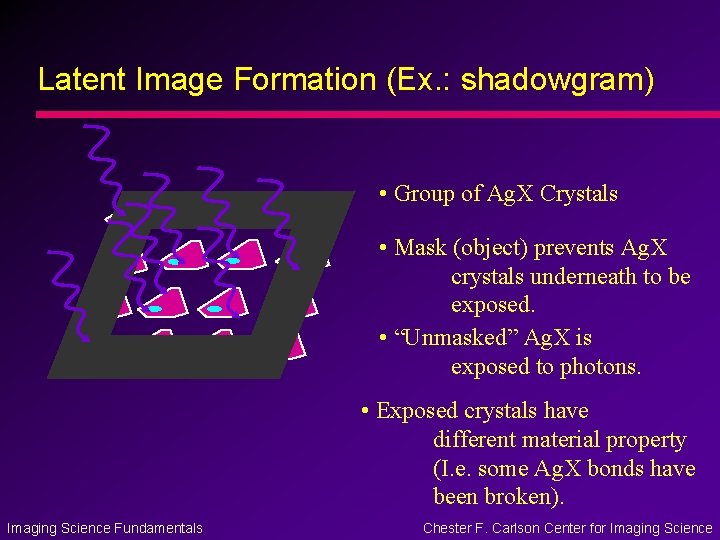 Latent Image Formation (Ex.: shadowgram)

• Group of AgX Crystals

• Mask (object) prevents AgX crystals underneath to be exposed.

• “Unmasked” AgX is exposed to photons.

• Exposed crystals have different material property (I.e. some AgX bonds have been broken).

Imaging Science Fundamentals

Chester F. Carlson Center for Imaging Science